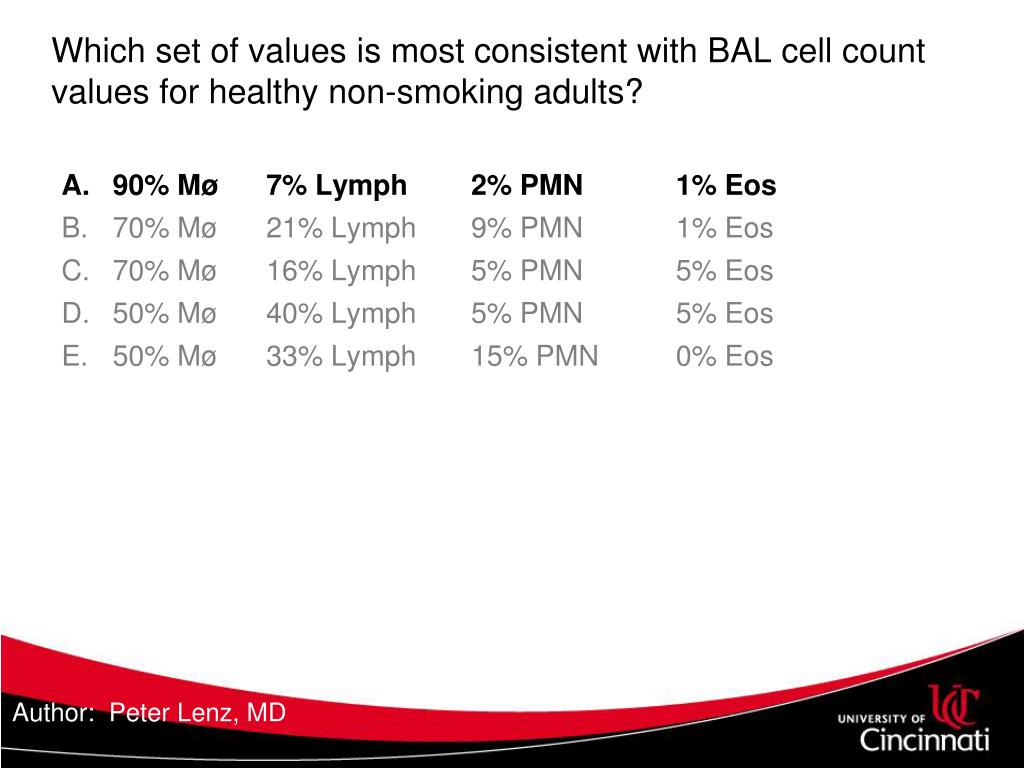 Which set of values is most consistent with BAL cell count values for healthy non-smoking adults?

A. 90% Mø 7% Lymph 2% PMN 1% Eos
B. 70% Mø 21% Lymph 9% PMN 1% Eos
C. 70% Mø 16% Lymph 5% PMN 5% Eos
D. 50% Mø 40% Lymph 5% PMN 5% Eos
E. 50% Mø 33% Lymph 15% PMN 0% Eos

Author: Peter Lenz, MD

UC UNIVERSITY OF Cincinnati